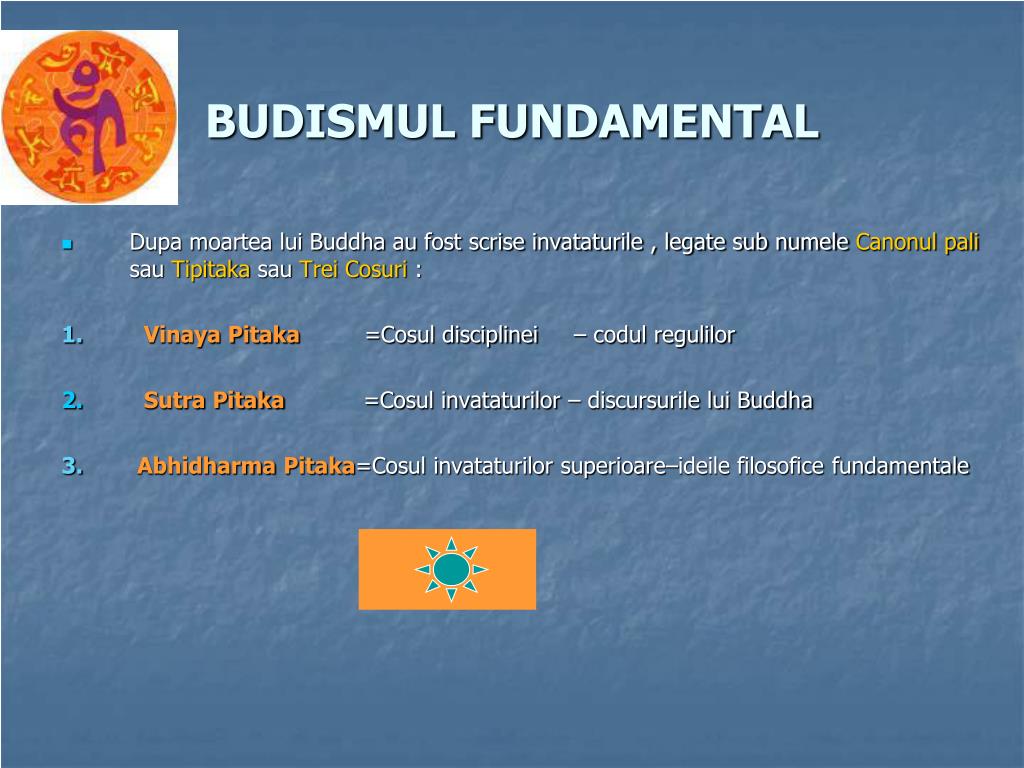 BUDISMUL FUNDAMENTAL

Dupa moartea lui Buddha au fost scrise invataturile , legate sub numele Canonul pali sau Tipitaka sau Trei Cosuri :

1. Vinaya Pitaka =Cosul disciplinei – codul regulilor

2. Sutra Pitaka =Cosul invataturilor – discursurile lui Buddha

3. Abhidharma Pitaka=Cosul invataturilor superioare–ideile filosofice fundamentale